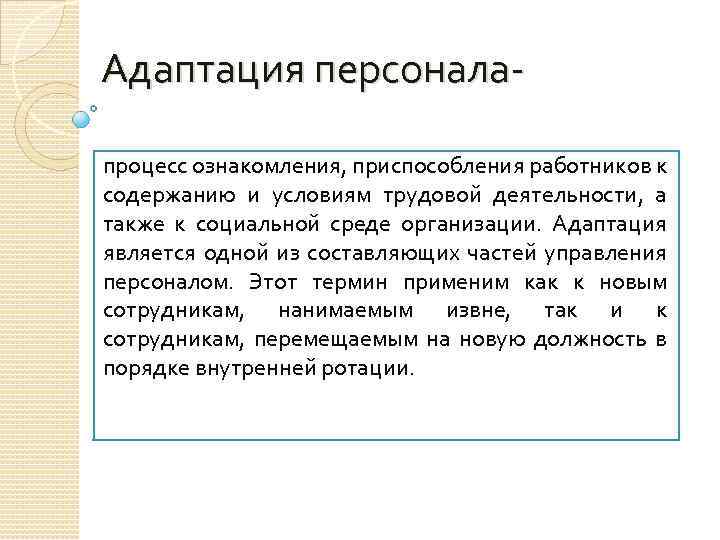 Адаптация персонала-

процесс ознакомления, приспособления работников к содержанию и условиям трудовой деятельности, а также к социальной среде организации. Адаптация является одной из составляющих частей управления персоналом. Этот термин применим как к новым сотрудникам, нанимаемым извне, так и к сотрудникам, перемещаемым на новую должность в порядке внутренней ротации.